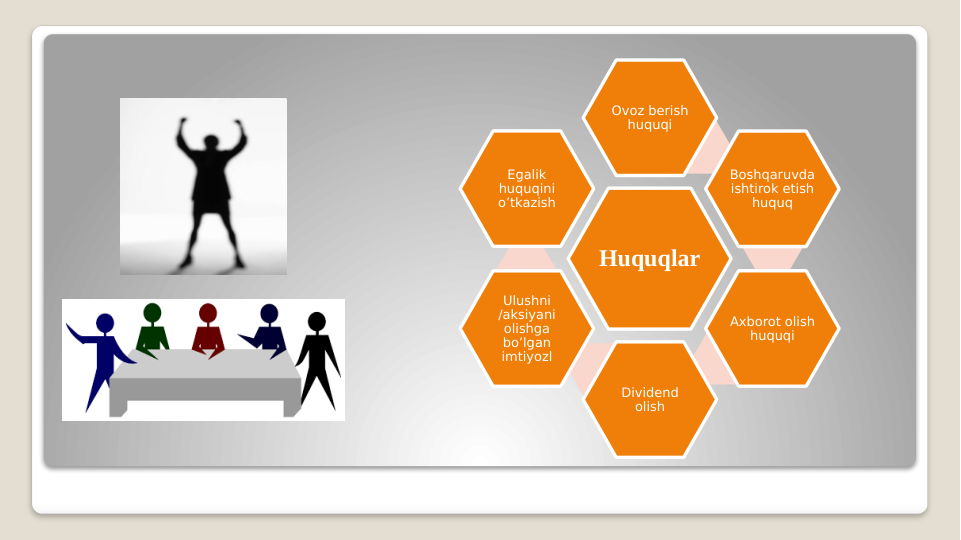 Huquqlar

Ovoz berish huquqi

Boshqaruvda ishtirok etish huquq

Axborot olish huquqi

Dividend olish

Ulushni /aksiyani olishga bo'lgan imtiyozl

Egalik huquqini o'tkazish